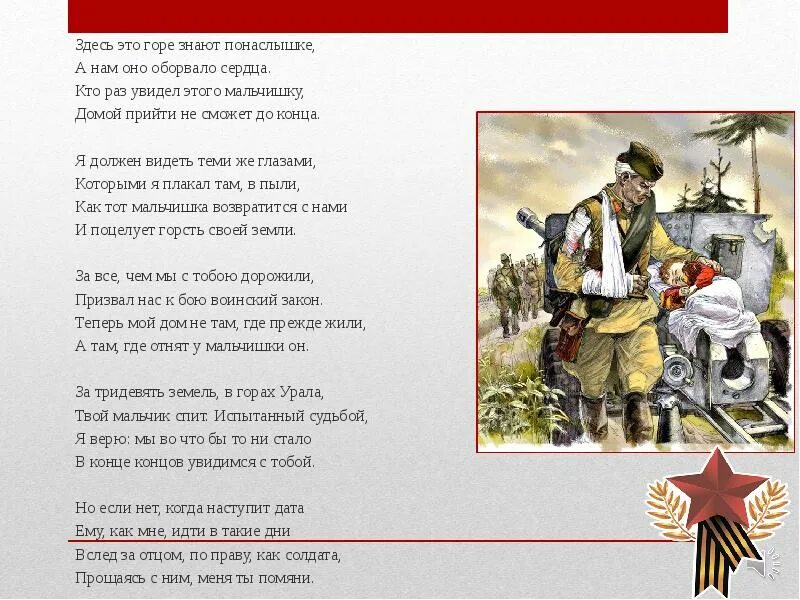 Здесь это горе знают понаслышке,
А нам оно оборвало сердца.
Кто раз увидел этого мальчишку,
Домой прийти не сможет до конца.

Я должен видеть теми же глазами,
Которыми я плакал там, в пыли,
Как тот мальчишка возвратится с нами
И поцелует горсть своей земли.

За все, чем мы с тобою дорожили,
Призвал нас к бою воинский закон.
Теперь мой дом не там, где прежде жили,
А там, где отнят у мальчишки он.

За тридевять земель, в горах Урала,
Твой мальчик спит. Испытанный судьбой,
Я верю: мы во что бы то ни стало
В конце концов увидимся с тобой.

Но если нет, когда наступит дата
Ему, как мне, идти в такие дни
Вслед за отцом, по праву, как солдата,
Прощаясь с ним, меня ты помяни.